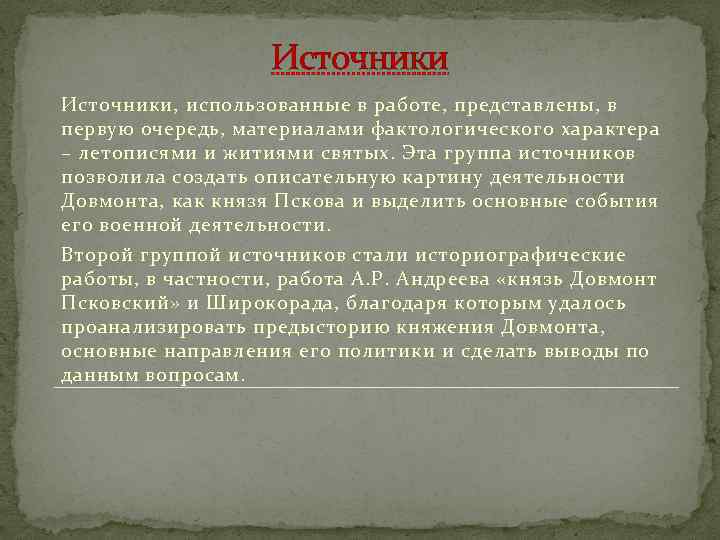 Источники

Источники, использованные в работе, представлены, в первую очередь, материалами фактологического характера – летописями и житиями святых. Эта группа источников позволила создать описательную картину деятельности Довмонта, как князя Пскова и выделить основные события его военной деятельности.

Второй группой источников стали историографические работы, в частности, работа А.Р. Андреева «князь Довмонт Псковский» и Широкорада, благодаря которым удалось проанализировать предысторию княжения Довмонта, основные направления его политики и сделать выводы по данным вопросам.